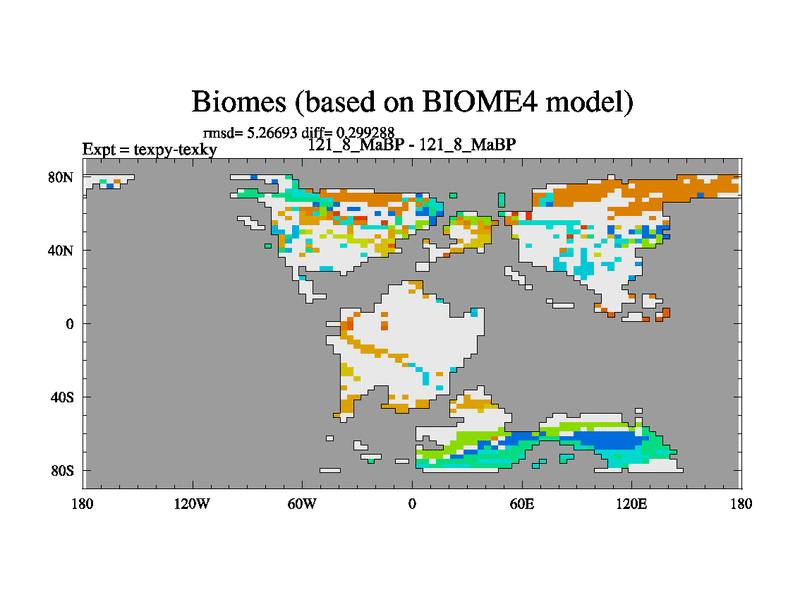 Biomes (based on BIOME4 model)

rmsd= 5.26693 diff= 0.299288

Expt = texpy-texky

121_8_MaBP - 121_8_MaBP

80N
40N
0
40S
80S

180
120W
60W
0
60E
120E
180